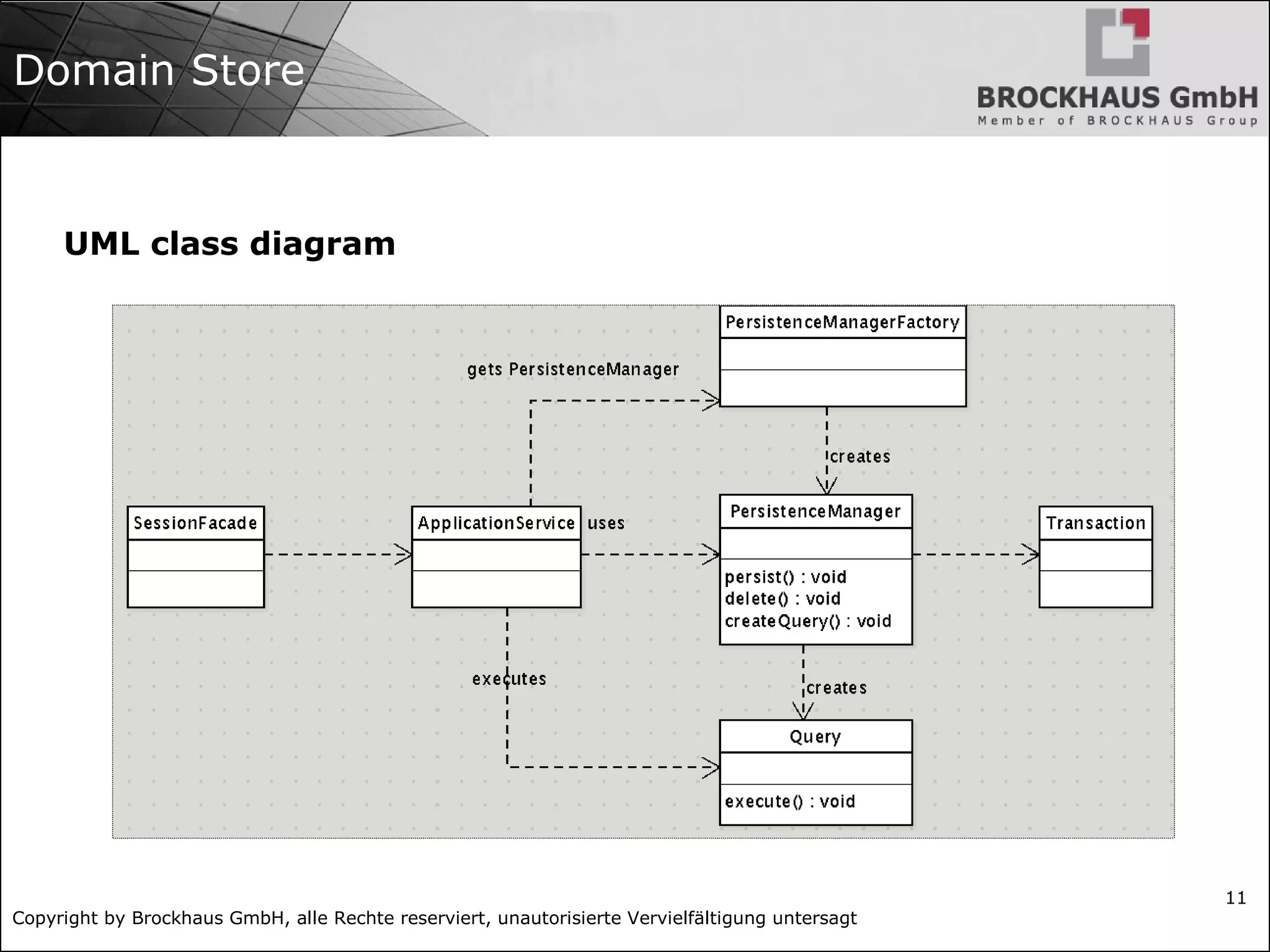 Domain Store

BROCKHAUS GmbH
Member of BROCKHAUS Group

UML class diagram

PersistenceManagerFactory

gets PersistenceManager

creates

SessionFacade

ApplicationService

uses

PersistenceManager

persist() : void
delete() : void
createQuery() : void

Transaction

executes

creates

Query

execute() : void

11

Copyright by Brockhaus GmbH, alle Rechte reserviert, unautorisierte Vervielfältigung untersagt